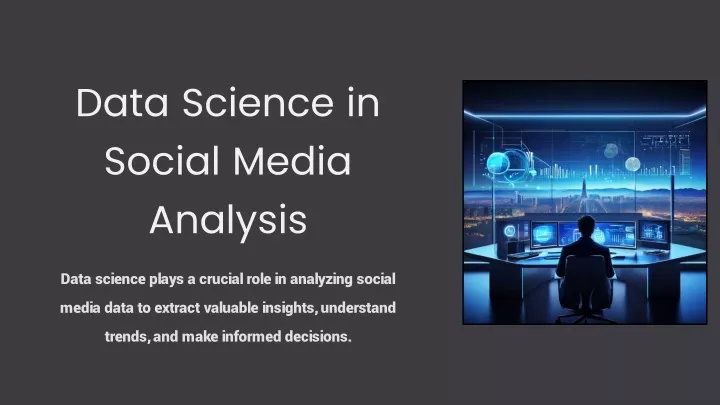 Data Science in Social Media Analysis

Data science plays a crucial role in analyzing social media data to extract valuable insights, understand trends, and make informed decisions.